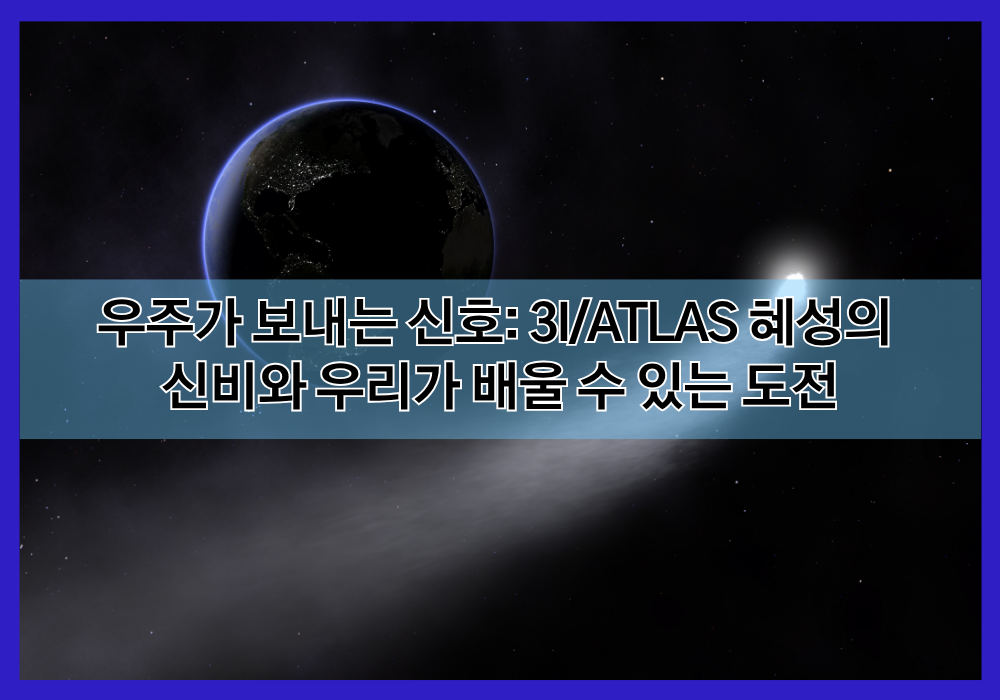 우주가 보내는 신호: 3I/ATLAS 혜성의 신비와 우리가 배울 수 있는 도전